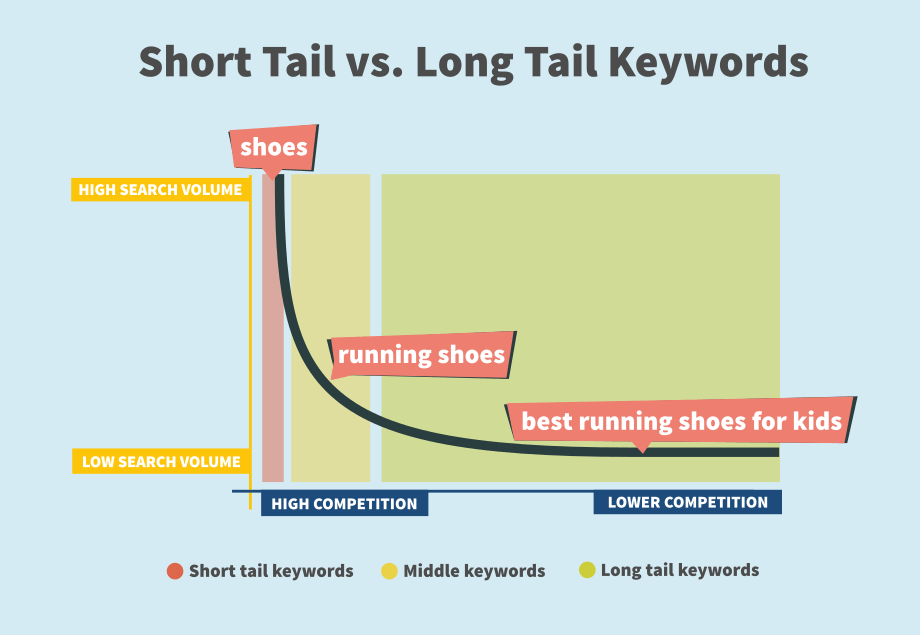 Short Tail vs. Long Tail Keywords

shoes

HIGH SEARCH VOLUME

running shoes

best running shoes for kids

LOW SEARCH VOLUME

HIGH COMPETITION

LOWER COMPETITION

Short tail keywords
Middle keywords
Long tail keywords